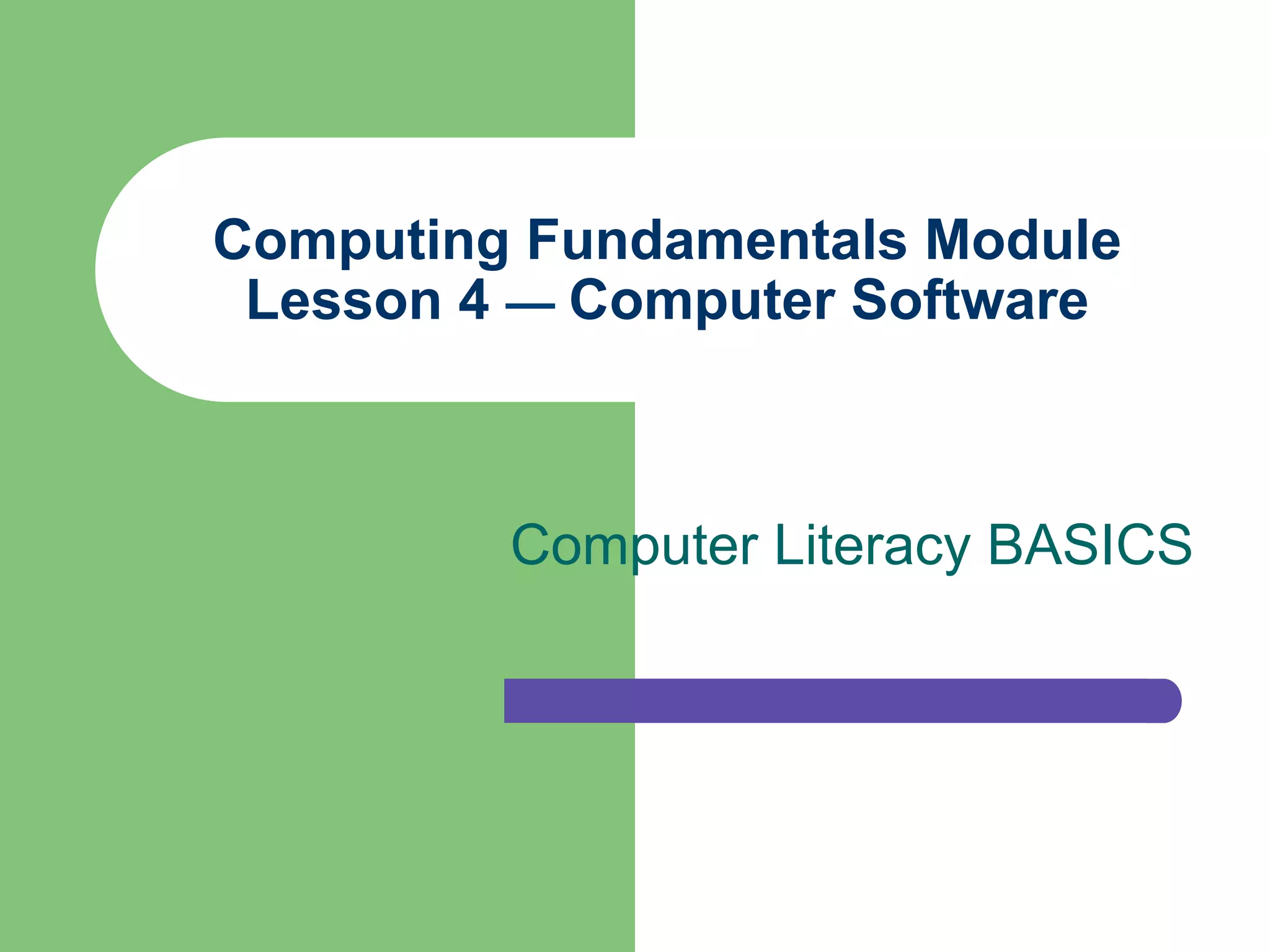 Computing Fundamentals Module
Lesson 4 — Computer Software

Computer Literacy BASICS